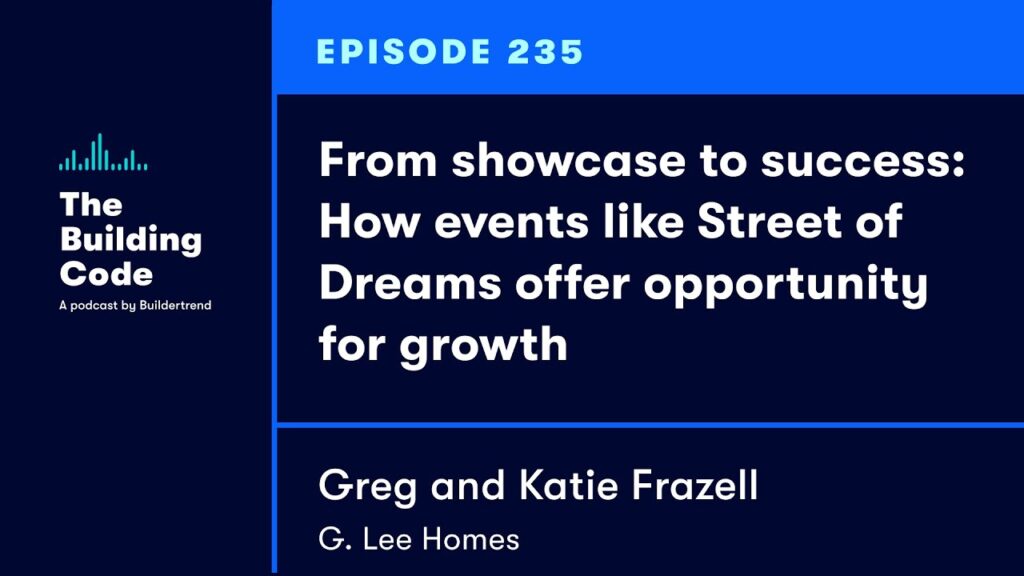 The Building Code
A podcast by Buildertrend

EPISODE 235

From showcase to success: How events like Street of Dreams offer opportunity for growth

Greg and Katie Frazell
G. Lee Homes